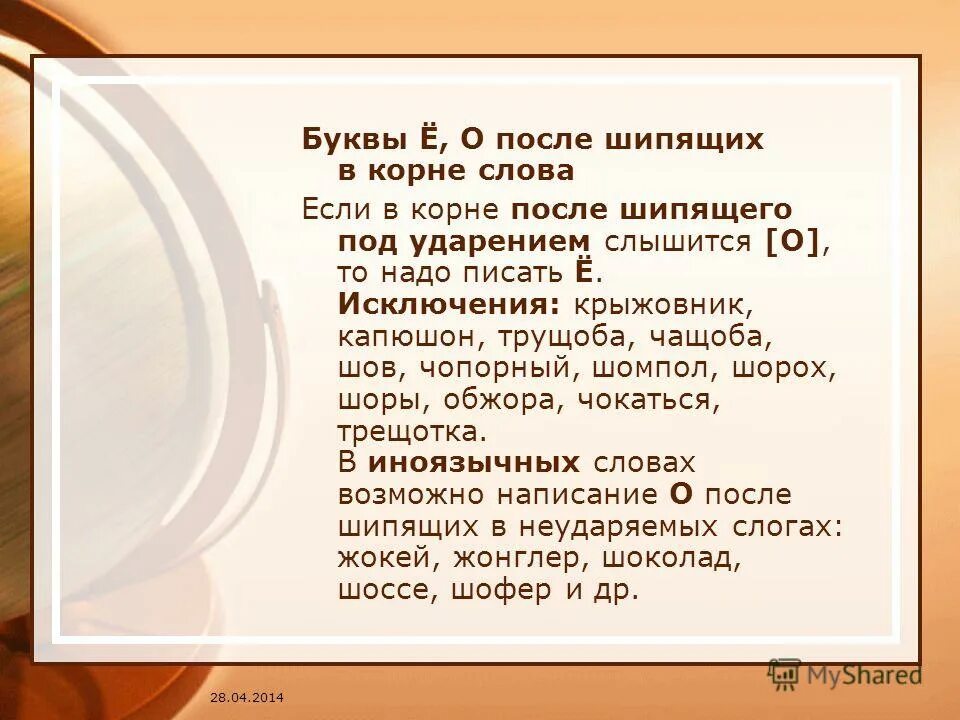 Буквы Ё, О после шипящих в корне слова

Если в корне после шипящего под ударением слышится [О], то надо писать Ё.

Исключения: крыжовник, капюшон, трущоба, чащоба, шов, чопорный, шомпол, шорох, шоры, обжора, чокаться, трещотка.

В иноязычных словах возможно написание О после шипящих в неударяемых слогах: жокей, жонглер, шоколад, шоссе, шофер и др.

28.04.2014

MyShared